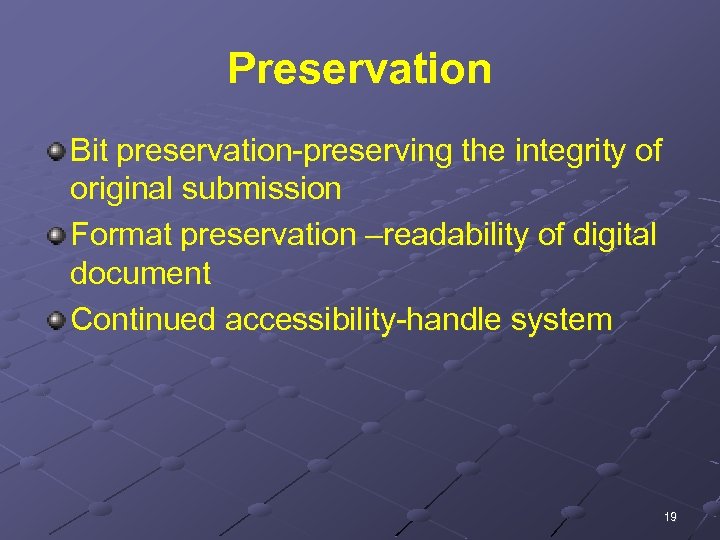 Preservation

Bit preservation-preserving the integrity of original submission

Format preservation –readability of digital document

Continued accessibility-handle system

19